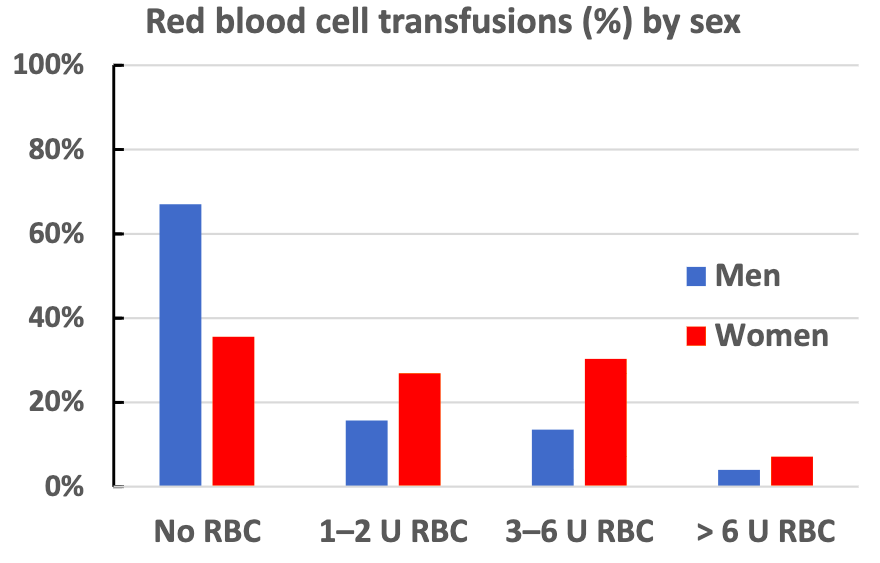 Red blood cell transfusions (%) by sex

100%
80%
60%
40%
20%
0%

Men
Women

No RBC
1–2 U RBC
3–6 U RBC
> 6 U RBC